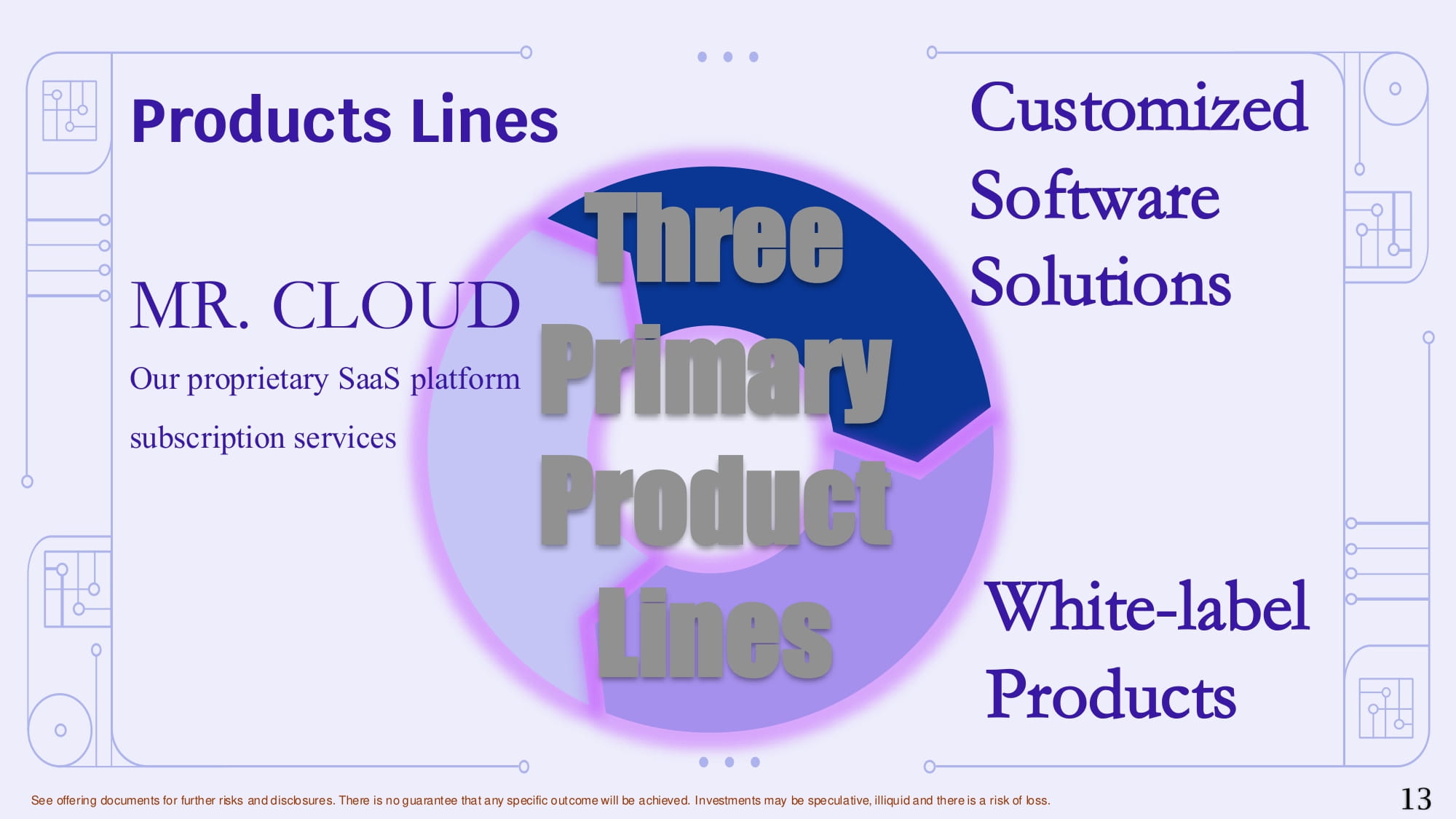 Products Lines

MR. CLOUD

Our proprietary SaaS platform subscription services

Three Primary Product Lines

Customized Software Solutions

White-label Products

See offering documents for further risks and disclosures. There is no guarantee that any specific outcome will be achieved. Investments may be speculative, illiquid and there is a risk of loss.

13